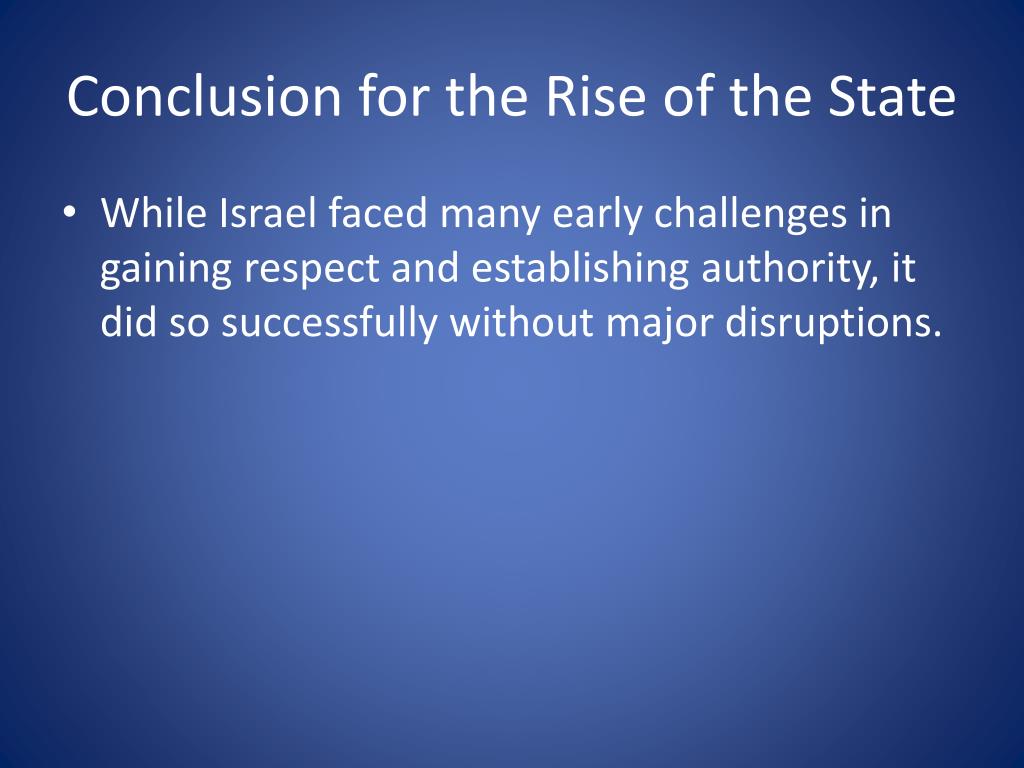 Conclusion for the Rise of the State

• While Israel faced many early challenges in gaining respect and establishing authority, it did so successfully without major disruptions.